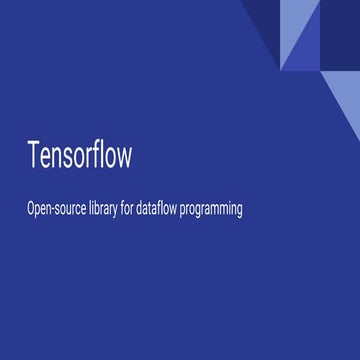 Tensorflow

Open-source library for dataflow programming